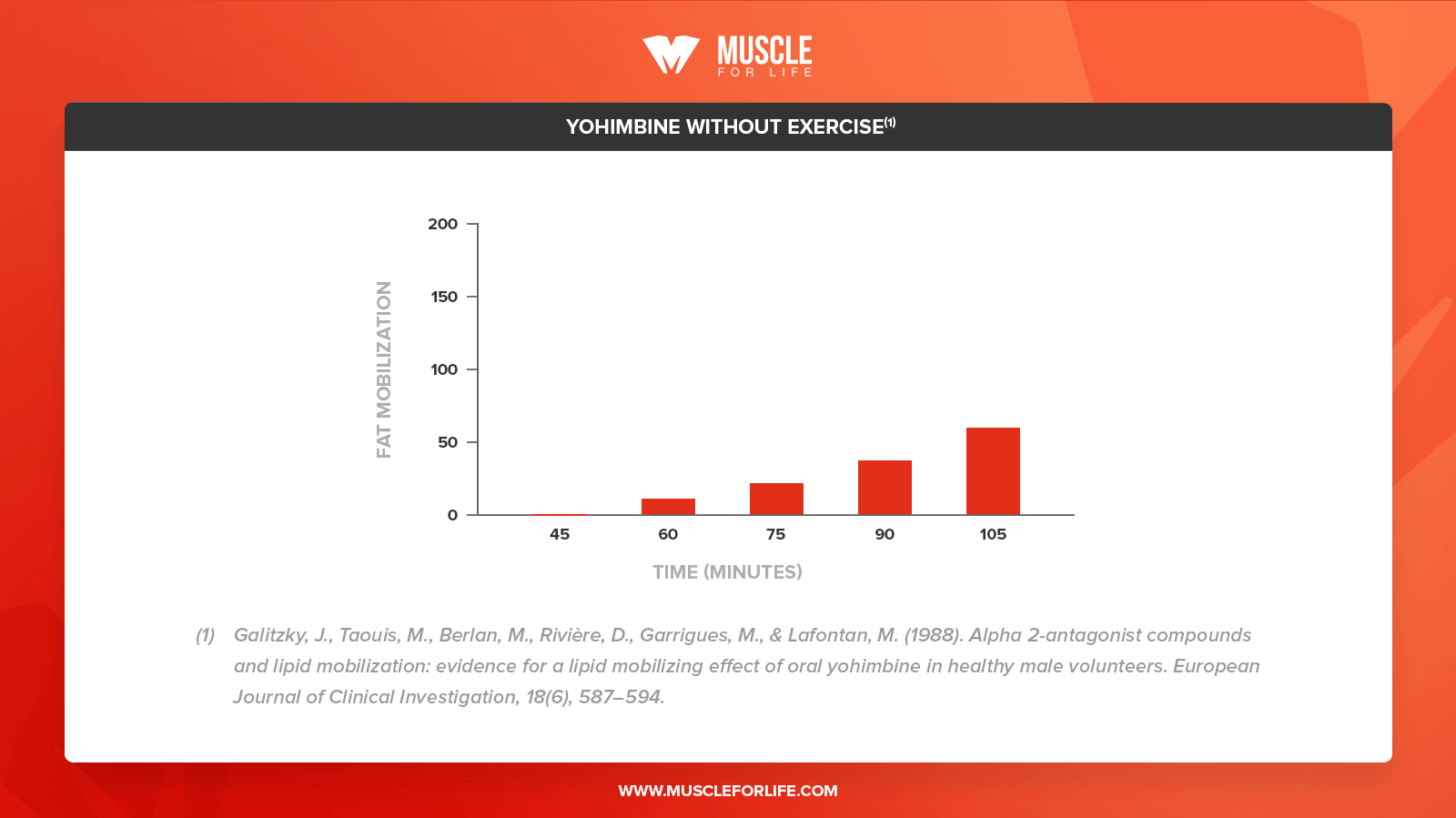 MUSCLE
FOR LIFE

YOHIMBINE WITHOUT EXERCISE$^{(1)}$

FAT MOBILIZATION

200
150
100
50
0

45
60
75
90
105

TIME (MINUTES)

(1) Galitzky, J., Taouis, M., Berlan, M., Rivière, D., Garrigues, M., & Lafontan, M. (1988). Alpha 2-antagonist compounds and lipid mobilization: evidence for a lipid mobilizing effect of oral yohimbine in healthy male volunteers. European Journal of Clinical Investigation, 18(6), 587–594.

WWW.MUSCLEFORLIFE.COM